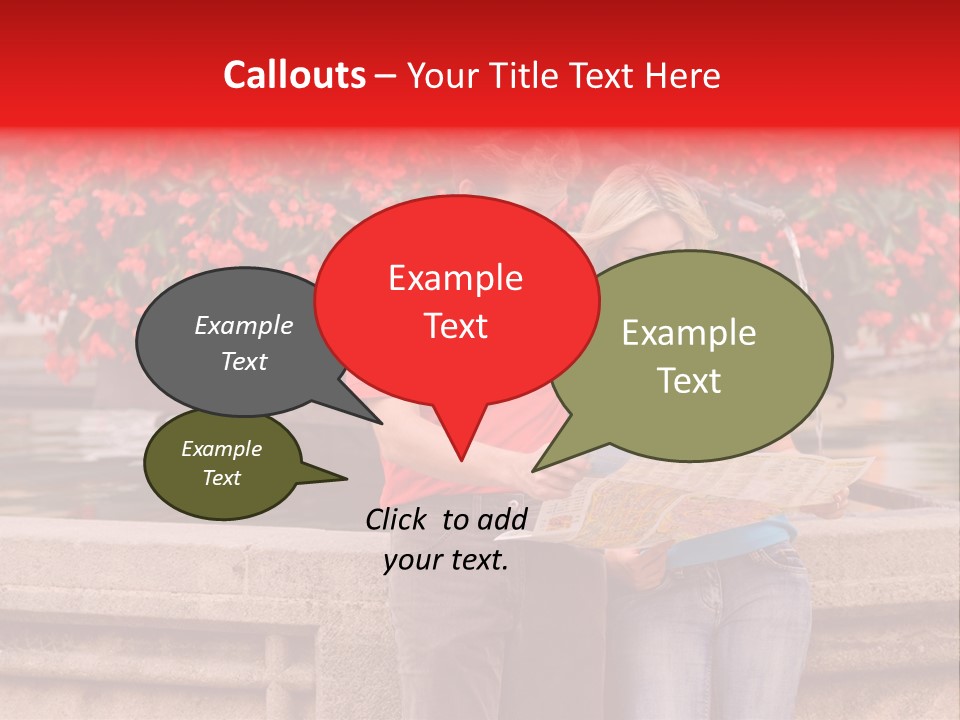 Callouts – Your Title Text Here

Example Text

Example Text

Example Text

Example Text

Click to add your text.